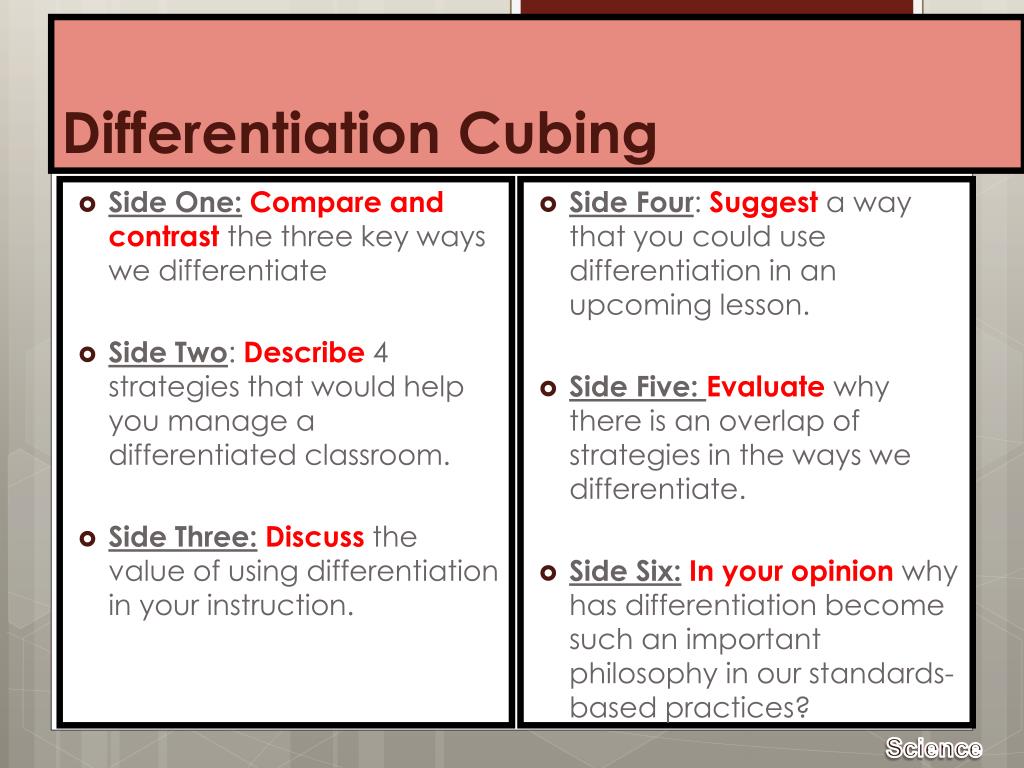 Differentiation Cubing

Side One: Compare and contrast the three key ways we differentiate

Side Two: Describe 4 strategies that would help you manage a differentiated classroom.

Side Three: Discuss the value of using differentiation in your instruction.

Side Four: Suggest a way that you could use differentiation in an upcoming lesson.

Side Five: Evaluate why there is an overlap of strategies in the ways we differentiate.

Side Six: In your opinion why has differentiation become such an important philosophy in our standards-based practices?

Science